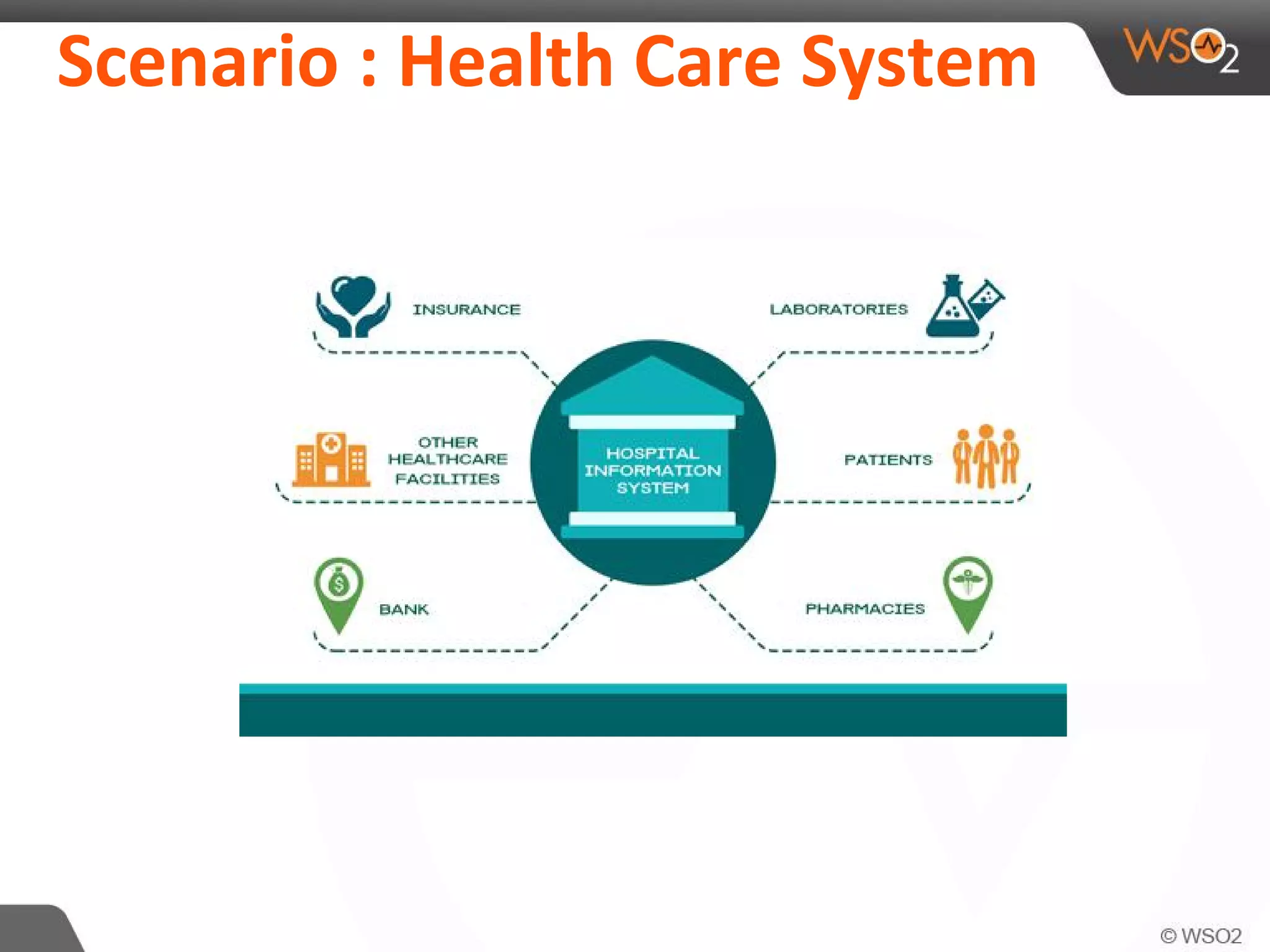 Scenario : Health Care System

WSO2

INSURANCE

LABORATORIES

OTHER HEALTHCARE FACILITIES

HOSPITAL INFORMATION SYSTEM

PATIENTS

BANK

PHARMACIES

© WSO2